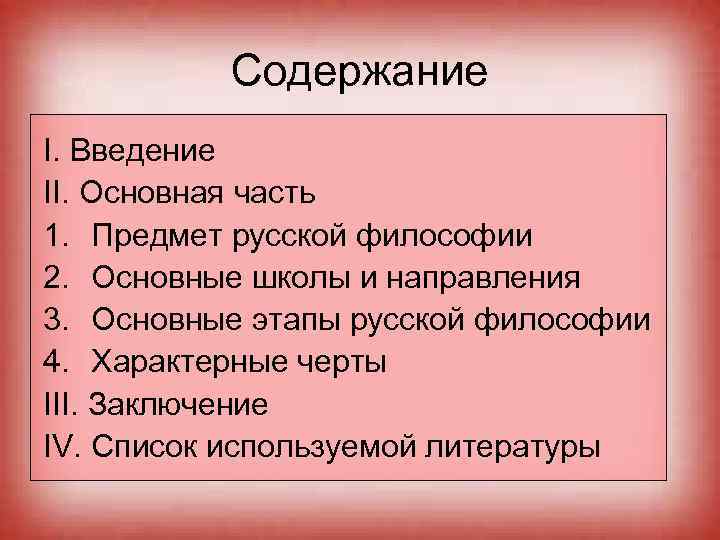 Содержание

I. Введение
II. Основная часть
1. Предмет русской философии
2. Основные школы и направления
3. Основные этапы русской философии
4. Характерные черты
III. Заключение
IV. Список используемой литературы